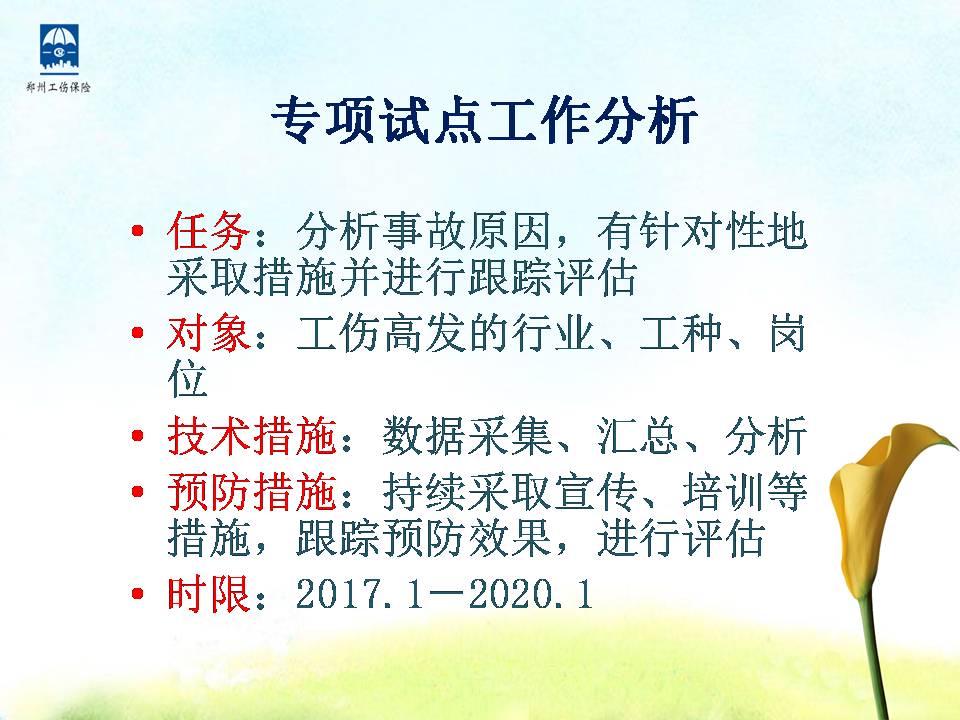 郑州工伤保险

专项试点工作分析

• 任务：分析事故原因，有针对性地采取措施并进行跟踪评估

• 对象：工伤高发的行业、工种、岗位

• 技术措施：数据采集、汇总、分析

• 预防措施：持续采取宣传、培训等措施，跟踪预防效果，进行评估

• 时限：2017.1—2020.1